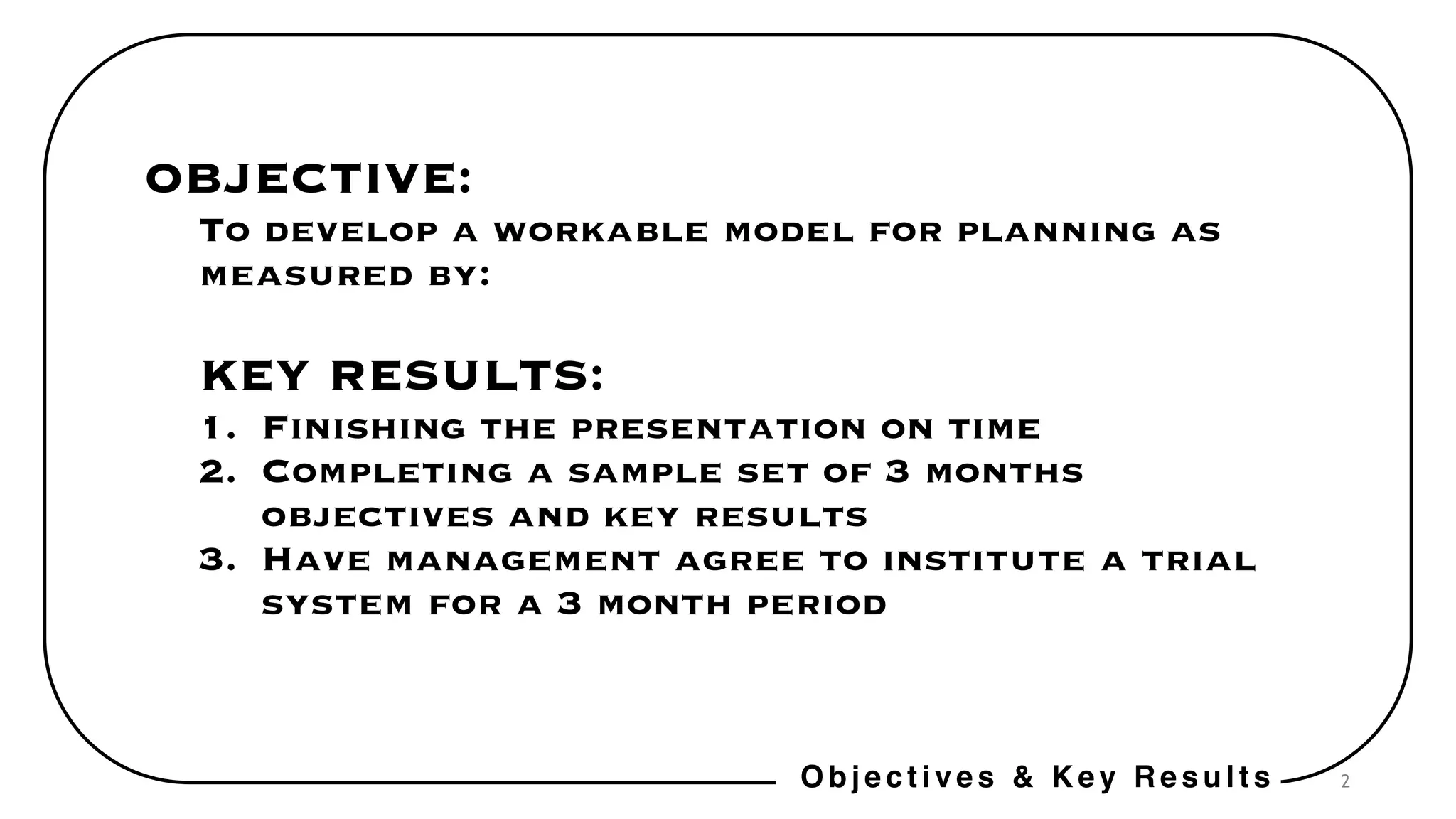 OBJECTIVE:

To develop a workable model for planning as measured by:

KEY RESULTS:

1. Finishing the presentation on time
2. Completing a sample set of 3 months objectives and key results
3. Have management agree to institute a trial system for a 3 month period

Objectives & Key Results

2